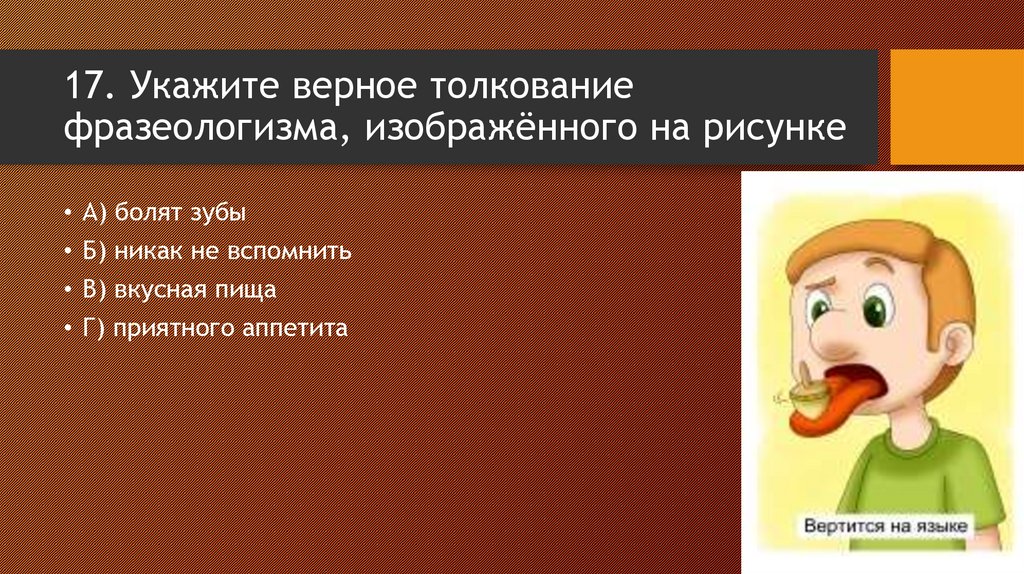 17. Укажите верное толкование фразеологизма, изображённого на рисунке

• А) болят зубы
• Б) никак не вспомнить
• В) вкусная пища
• Г) приятного аппетита

Вертится на языке